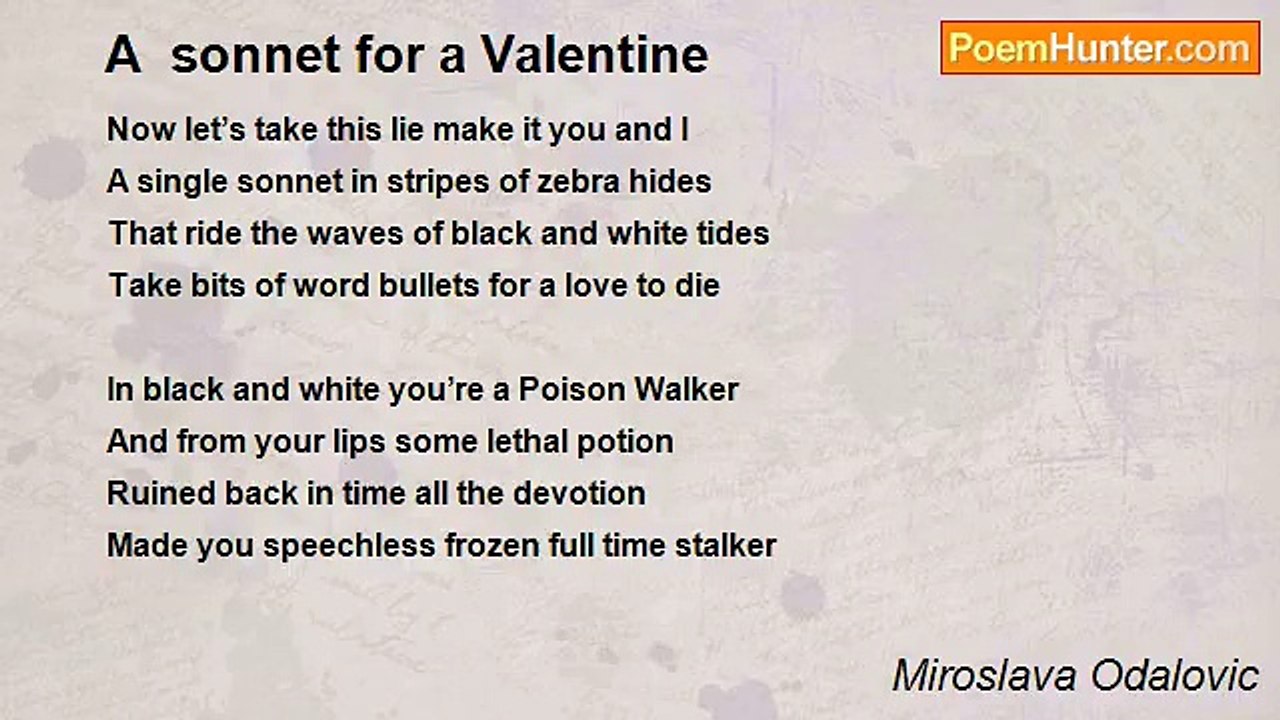 A  sonnet for a Valentine

PoemHunter.com

Now let's take this lie make it you and I
A single sonnet in stripes of zebra hides
That ride the waves of black and white tides
Take bits of word bullets for a love to die

In black and white you're a Poison Walker
And from your lips some lethal potion
Ruined back in time all the devotion
Made you speechless frozen full time stalker

Miroslava Odalovic